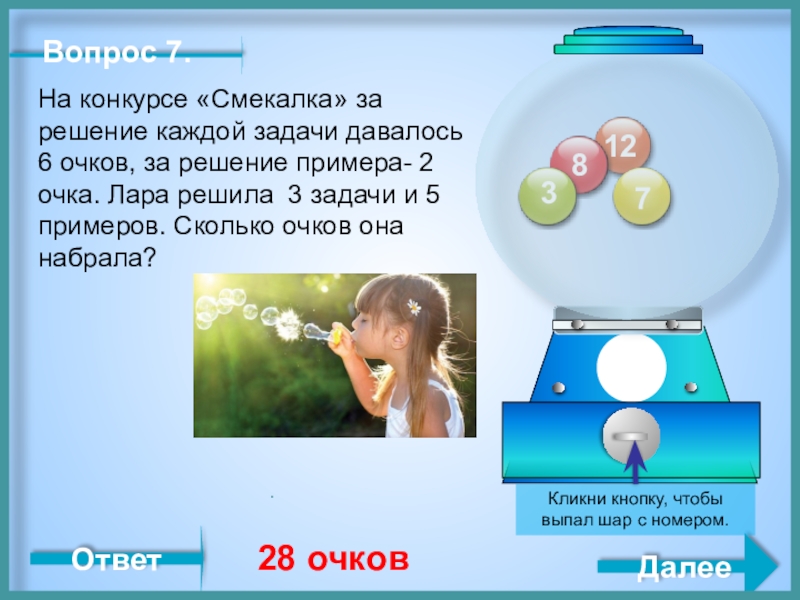 Вопрос 7.

На конкурсе «Смекалка» за решение каждой задачи давалось 6 очков, за решение примера- 2 очка. Лара решила 3 задачи и 5 примеров. Сколько очков она набрала?

12
8
3
7

Кликни кнопку, чтобы выпал шар с номером.

Ответ

28 очков

Далее